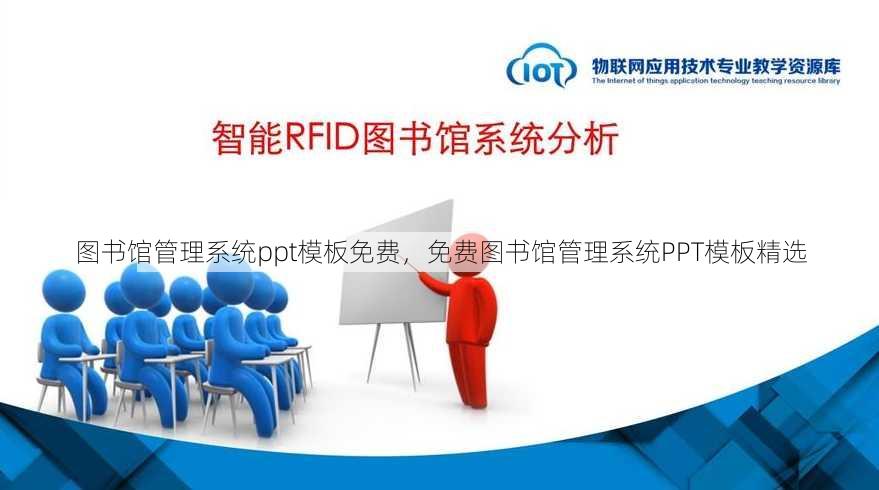 IOT 物联网应用技术专业教学资源库
The Internet of things application technology teaching resource library

智能RFID图书馆系统分析

图书馆管理系统ppt模板免费，免费图书馆管理系统PPT模板精选